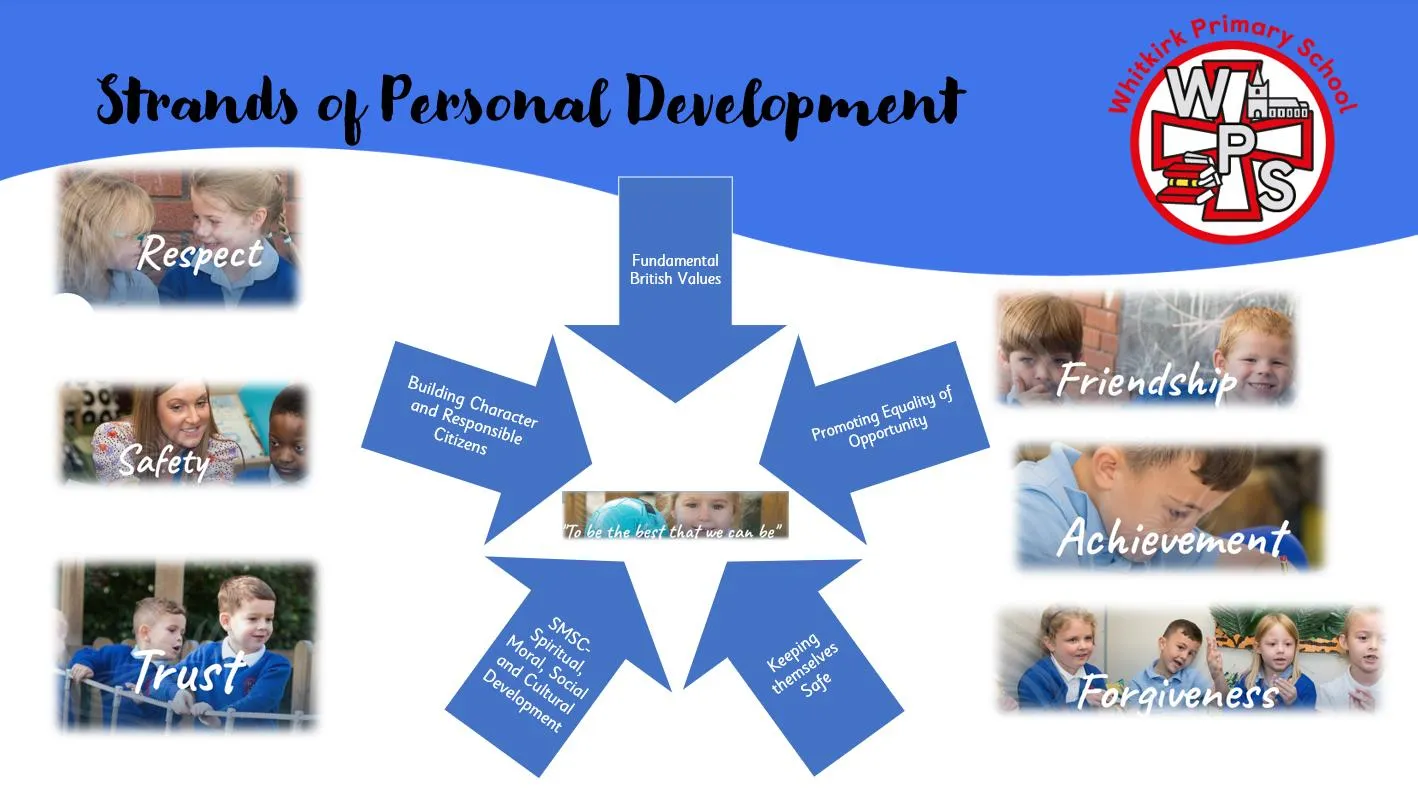 Strands of Personal Development

Whitkirk Primary School
WPS

Respect

Safety

Trust

Fundamental British Values

Building Character and Responsible Citizens

Promoting Equality of Opportunity

"To be the best that we can be"

SMSC- Spiritual, Moral, Social and Cultural Development

Keeping themselves Safe

Friendship

Achievement

Forgiveness